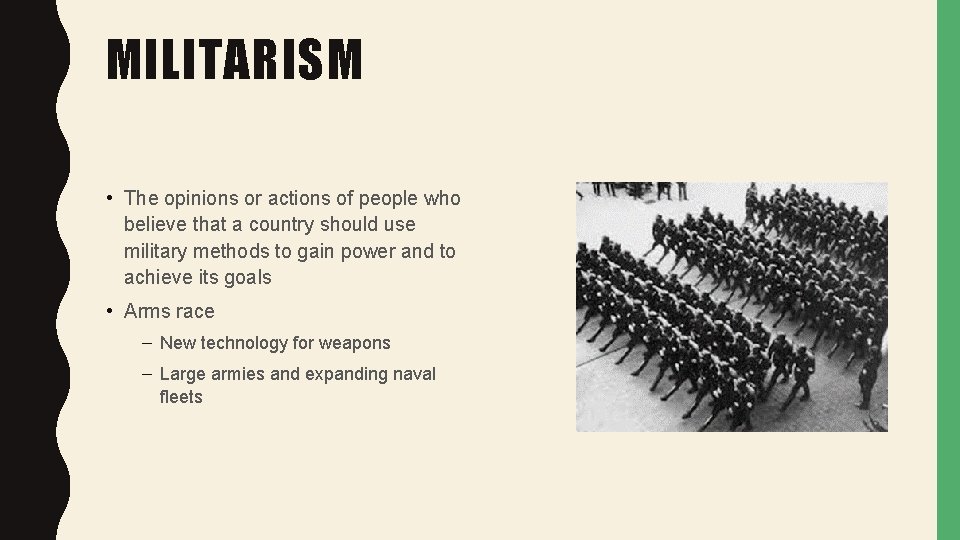 MILITARISM

• The opinions or actions of people who believe that a country should use military methods to gain power and to achieve its goals

• Arms race

– New technology for weapons

– Large armies and expanding naval fleets